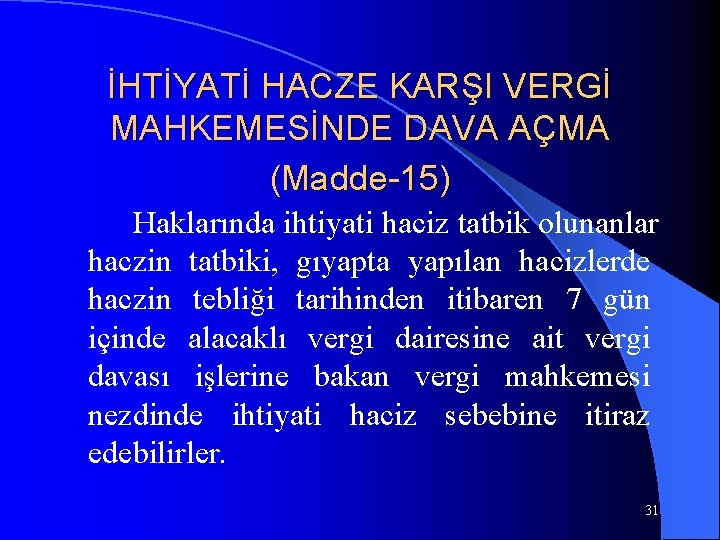 İHTİYATİ HACZE KARŞI VERGİ MAHKEMESİNDE DAVA AÇMA
(Madde-15)

Haklarında ihtiyati haciz tatbik olunanlar haczin tatbiki, gıyapta yapılan hacizlerde haczin tebliği tarihinden itibaren 7 gün içinde alacaklı vergi dairesine ait vergi davası işlerine bakan vergi mahkemesi nezdinde ihtiyati haciz sebebine itiraz edebilirler.

31